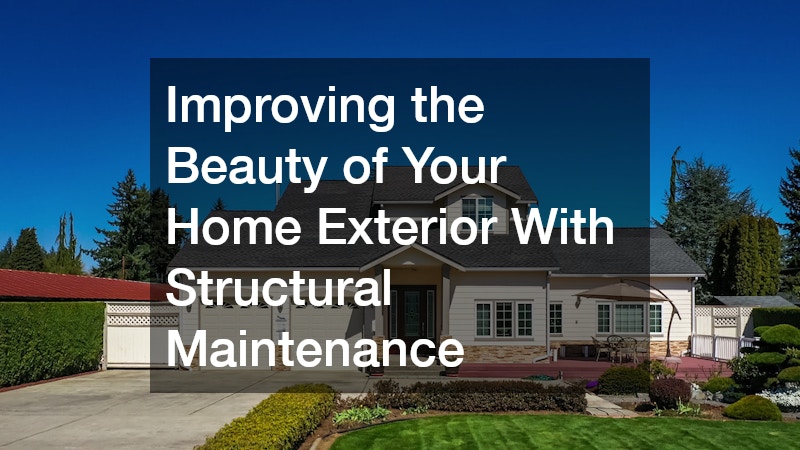 Improving the Beauty of Your Home Exterior With Structural Maintenance